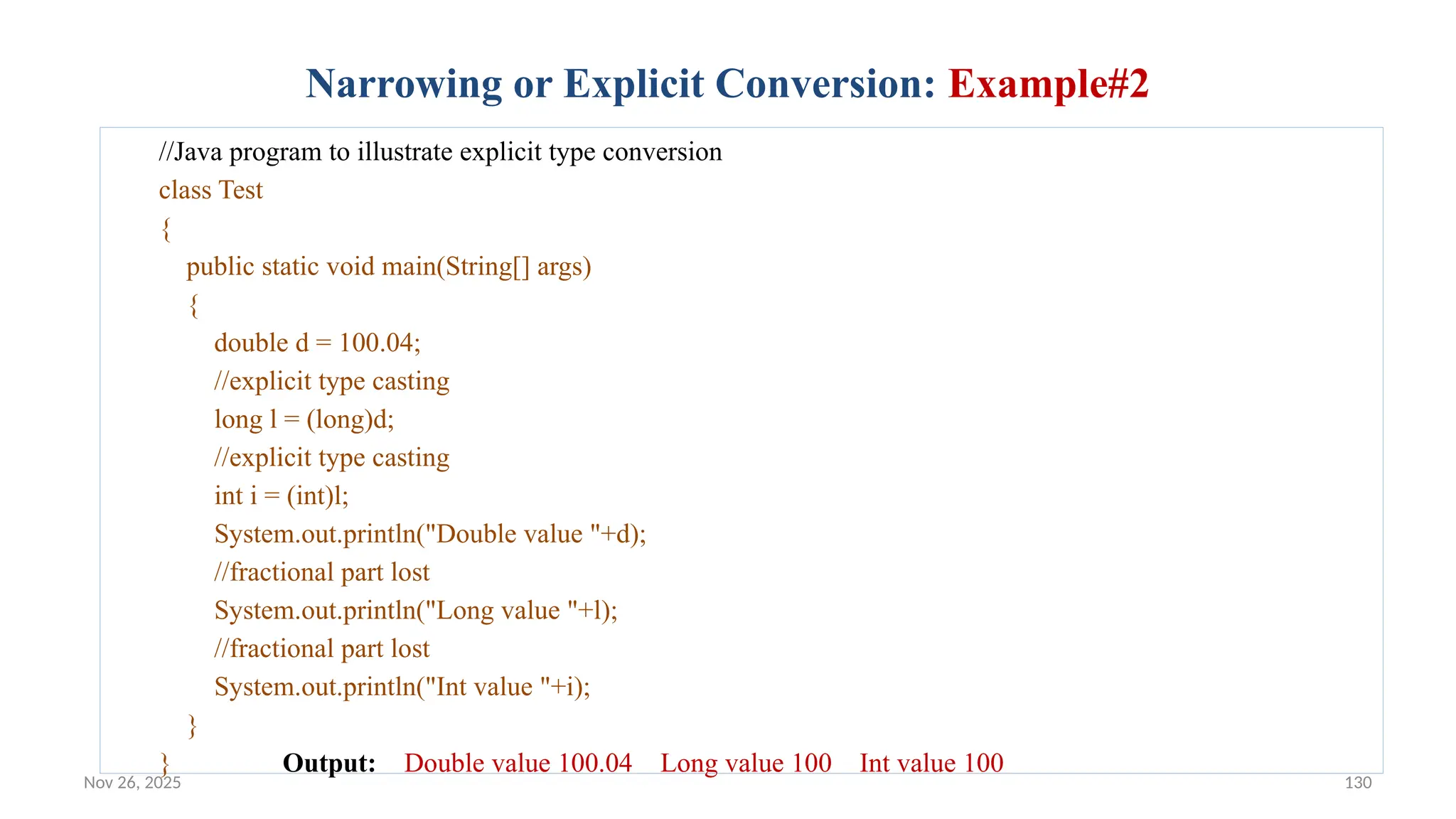 Narrowing or Explicit Conversion: Example#2

//Java program to illustrate explicit type conversion
class Test
{
public static void main(String[] args)
{
double d = 100.04;
//explicit type casting
long l = (long)d;
//explicit type casting
int i = (int)l;
System.out.println("Double value "+d);
//fractional part lost
System.out.println("Long value "+l);
//fractional part lost
System.out.println("Int value "+i);
}
}

Output: Double value 100.04 Long value 100 Int value 100

Nov 26, 2025

130